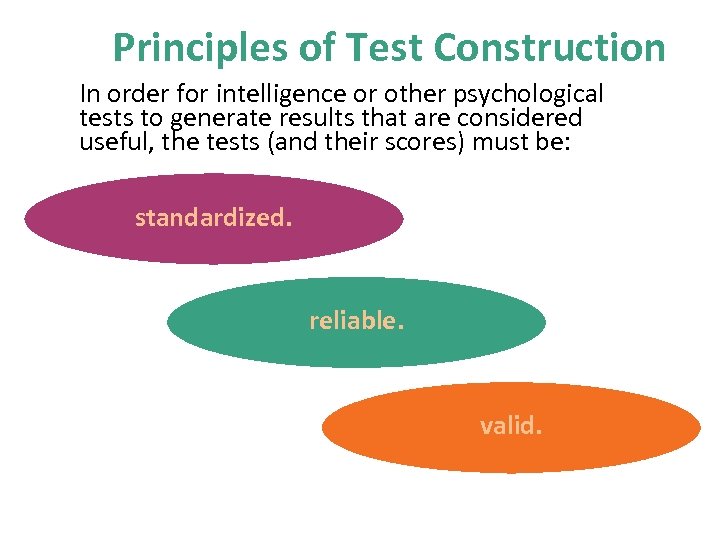 Principles of Test Construction

In order for intelligence or other psychological tests to generate results that are considered useful, the tests (and their scores) must be:

standardized.

reliable.

valid.